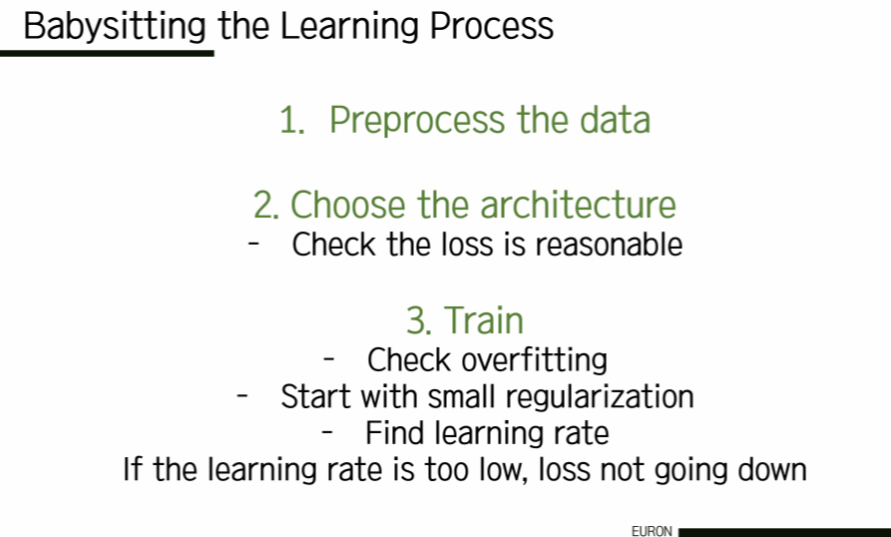 Babysitting the Learning Process

1. Preprocess the data

2. Choose the architecture
- Check the loss is reasonable

3. Train
- Check overfitting
- Start with small regularization
- Find learning rate
If the learning rate is too low, loss not going down

EURON